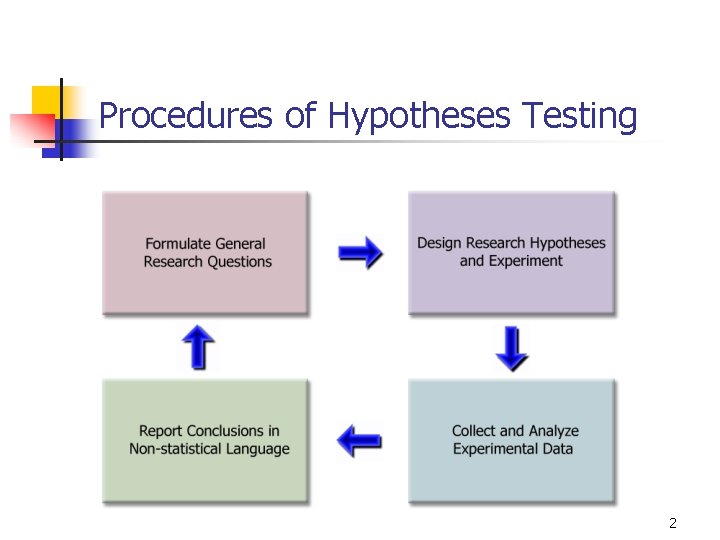 Procedures of Hypotheses Testing

Formulate General Research Questions

Design Research Hypotheses and Experiment

Collect and Analyze Experimental Data

Report Conclusions in Non-statistical Language

2